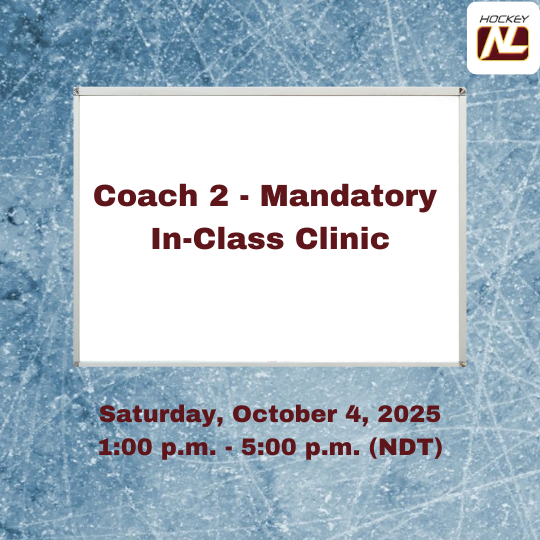 HOCKEY
NL

Coach 2 - Mandatory In-Class Clinic

Saturday, October 4, 2025
1:00 p.m. - 5:00 p.m. (NDT)